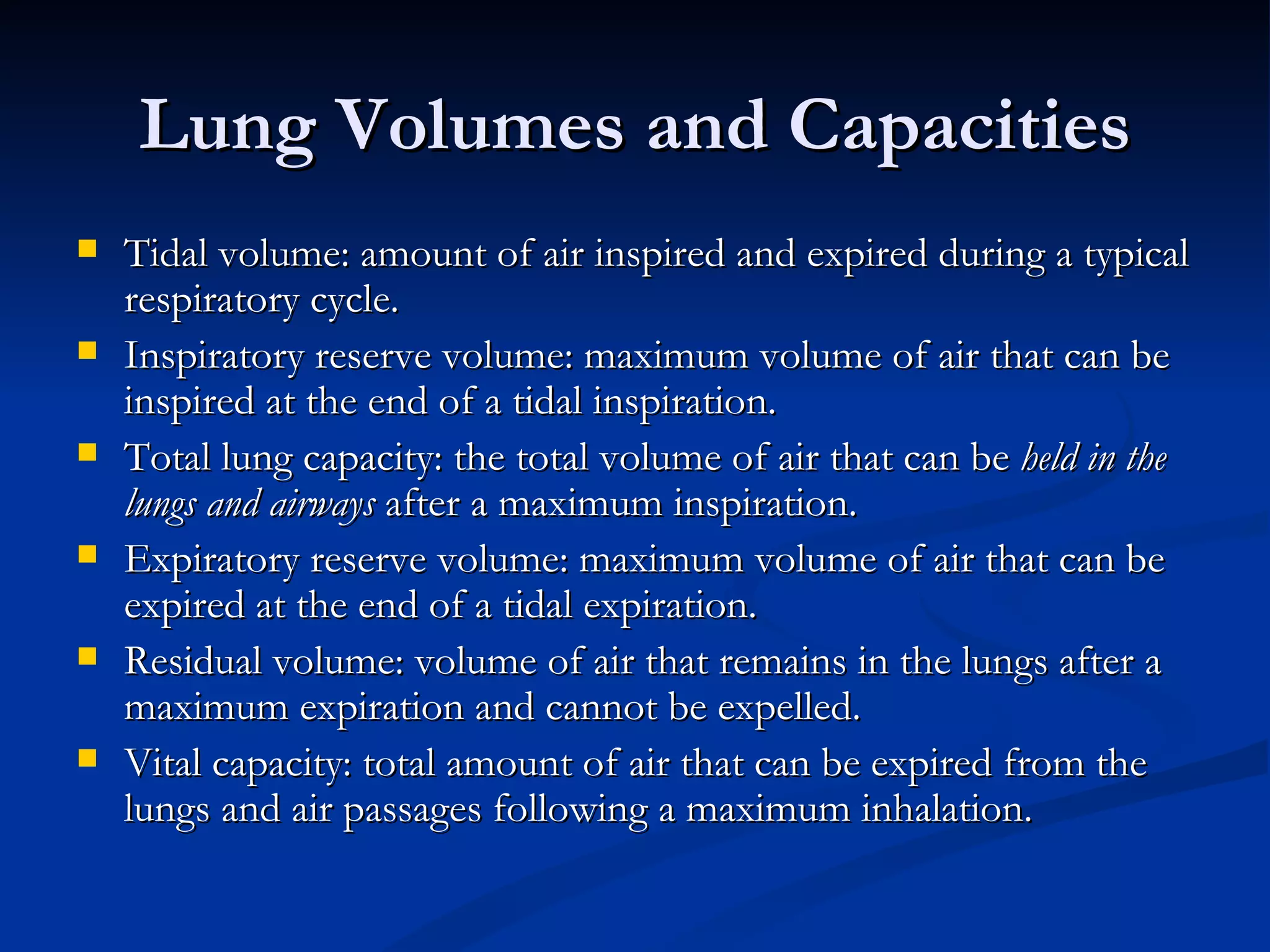 Lung Volumes and Capacities

- Tidal volume: amount of air inspired and expired during a typical respiratory cycle.
- Inspiratory reserve volume: maximum volume of air that can be inspired at the end of a tidal inspiration.
- Total lung capacity: the total volume of air that can be held in the lungs and airways after a maximum inspiration.
- Expiratory reserve volume: maximum volume of air that can be expired at the end of a tidal expiration.
- Residual volume: volume of air that remains in the lungs after a maximum expiration and cannot be expelled.
- Vital capacity: total amount of air that can be expired from the lungs and air passages following a maximum inhalation.